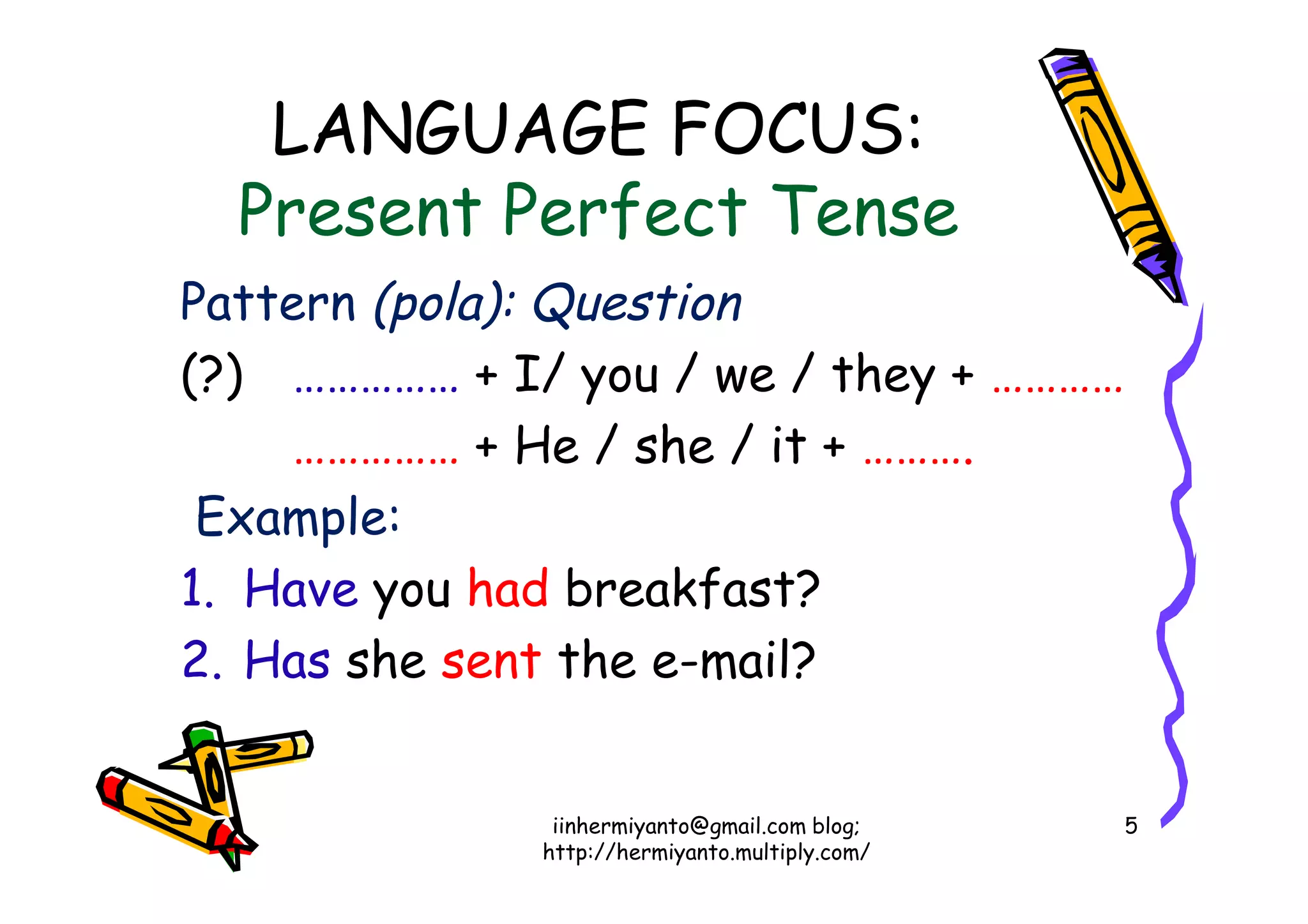 LANGUAGE FOCUS:
Present Perfect Tense

Pattern (pola): Question

(?) …………… + I/ you / we / they + ………..
…………… + He / she / it + ………

Example:

1. Have you had breakfast?
2. Has she sent the e-mail?

iinhermiyanto@gmail.com blog; http://hermiyanto.multiply.com/

5